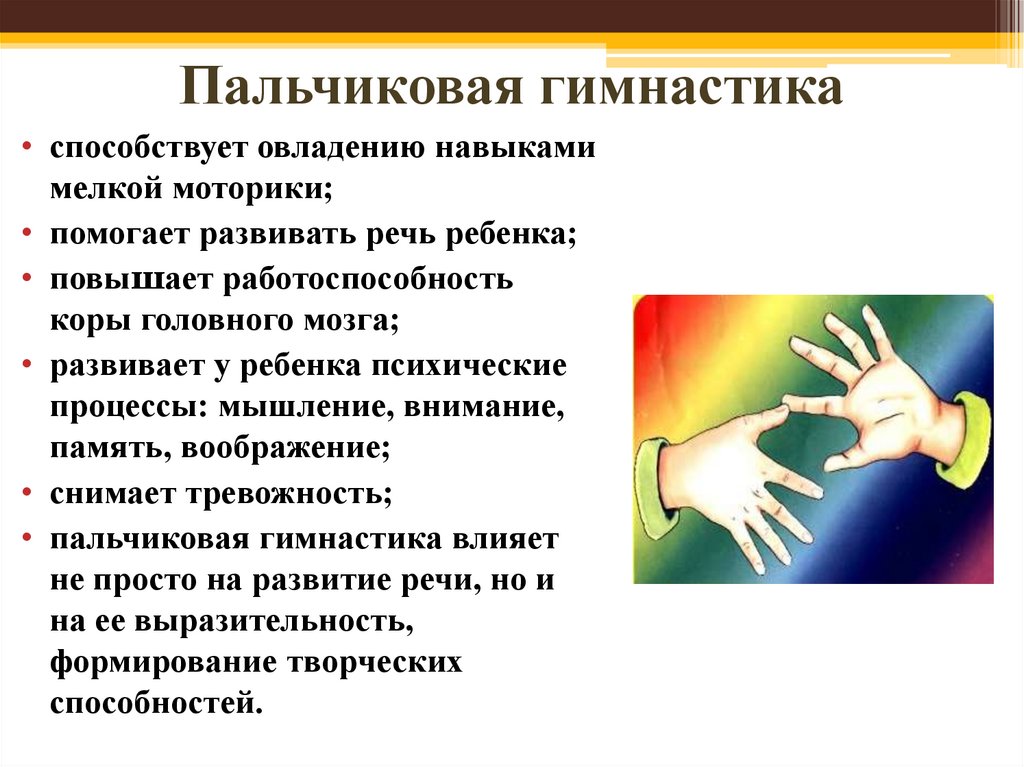 Пальчиковая гимнастика

• способствует овладению навыками мелкой моторики;
• помогает развивать речь ребенка;
• повышает работоспособность коры головного мозга;
• развивает у ребенка психические процессы: мышление, внимание, память, воображение;
• снимает тревожность;
• пальчиковая гимнастика влияет не просто на развитие речи, но и на ее выразительность, формирование творческих способностей.